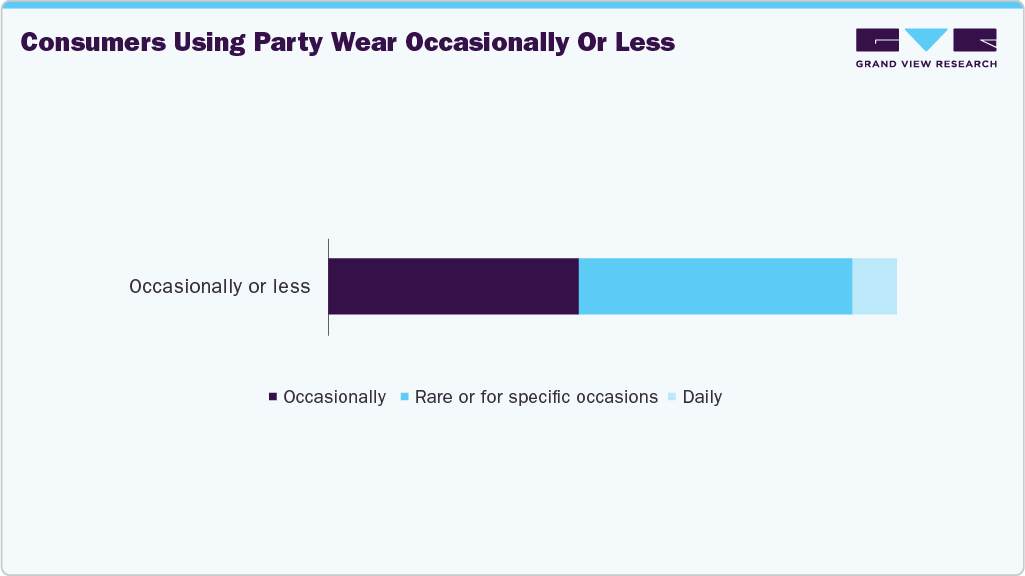 Consumers Using Party Wear Occasionally Or Less

GRAND VIEW RESEARCH

Occasionally or less

Occasionally Rare or for specific occasions Daily